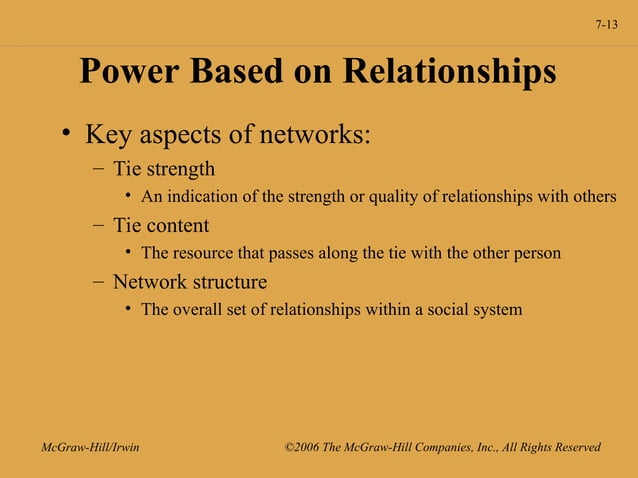 7-13

Power Based on Relationships

• Key aspects of networks:
 – Tie strength
  • An indication of the strength or quality of relationships with others
 – Tie content
  • The resource that passes along the tie with the other person
 – Network structure
  • The overall set of relationships within a social system

McGraw-Hill/Irwin

©2006 The McGraw-Hill Companies, Inc., All Rights Reserved